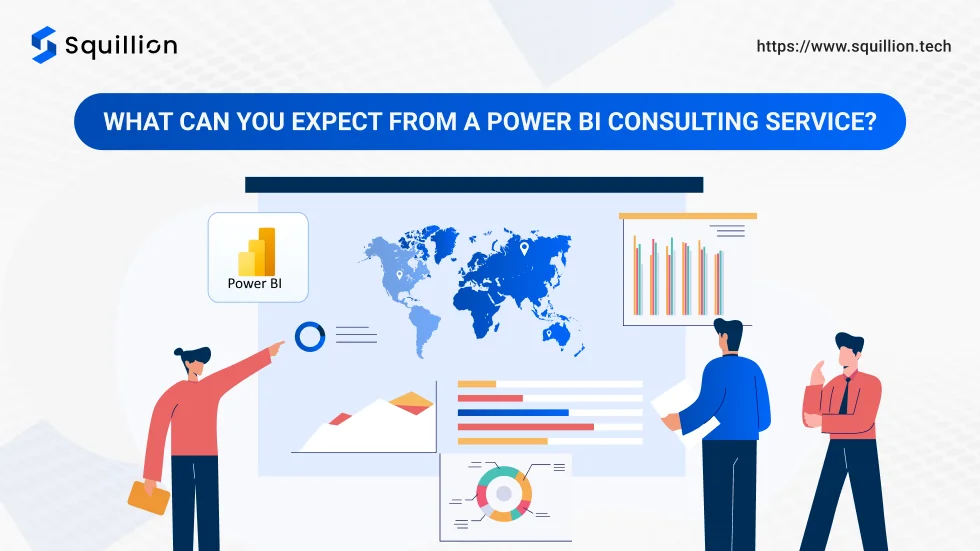 Squillion

https://www.squillion.tech

WHAT CAN YOU EXPECT FROM A POWER BI CONSULTING SERVICE?

Power BI